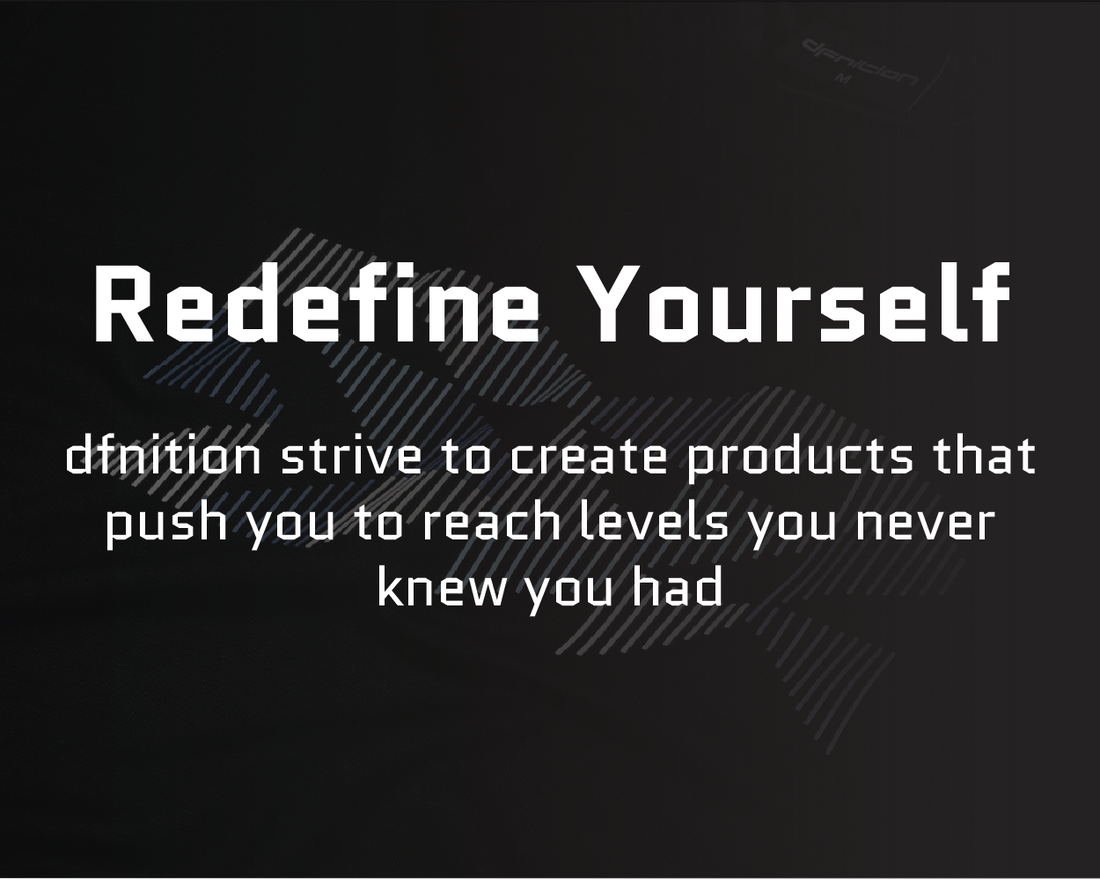 dfnition
M

Redefine Yourself

dfnition strive to create products that push you to reach levels you never knew you had